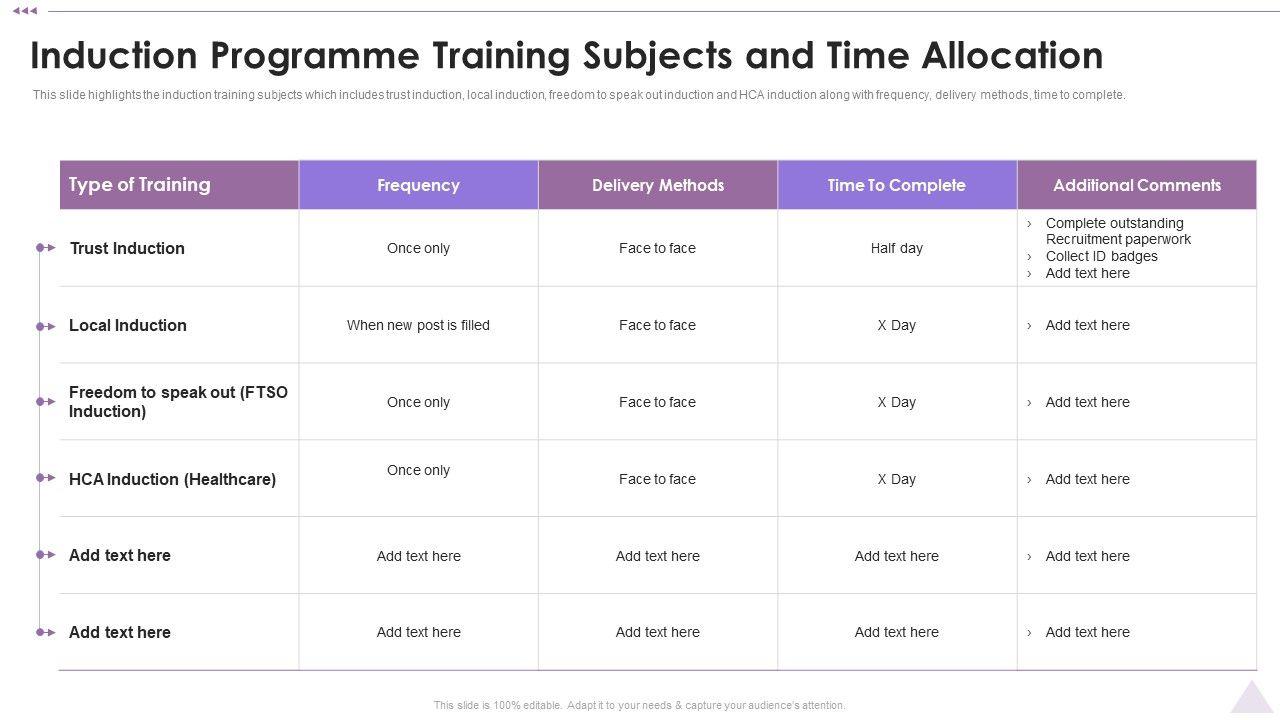 Induction Programme Training Subjects and Time Allocation

This slide highlights the induction training subjects which includes trust induction, local induction, freedom to speak out induction and HCA induction along with frequency, delivery methods, time to complete.

| Type of Training | Frequency | Delivery Methods | Time To Complete | Additional Comments |
|---|---|---|---|---|
| Trust Induction | Once only | Face to face | Half day | › Complete outstanding Recruitment paperwork › Collect ID badges › Add text here |
| Local Induction | When new post is filled | Face to face | X Day | › Add text here |
| Freedom to speak out (FTSO Induction) | Once only | Face to face | X Day | › Add text here |
| HCA Induction (Healthcare) | Once only | Face to face | X Day | › Add text here |
| Add text here | Add text here | Add text here | Add text here | › Add text here |
| Add text here | Add text here | Add text here | Add text here | › Add text here |

This slide is 100% editable. Adapt it to your needs & capture your audience's attention.